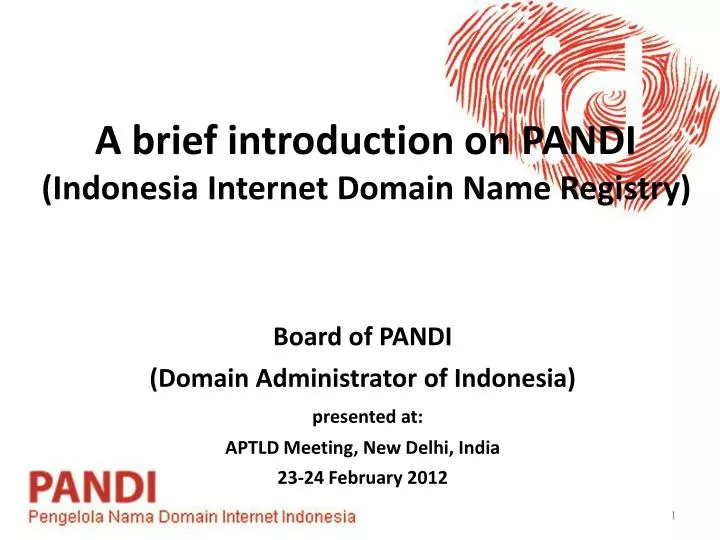 id

A brief introduction on PANDI
(Indonesia Internet Domain Name Registry)

Board of PANDI
(Domain Administrator of Indonesia)

presented at:

APTLD Meeting, New Delhi, India

23-24 February 2012

PANDI
Pengelola Nama Domain Internet Indonesia

1